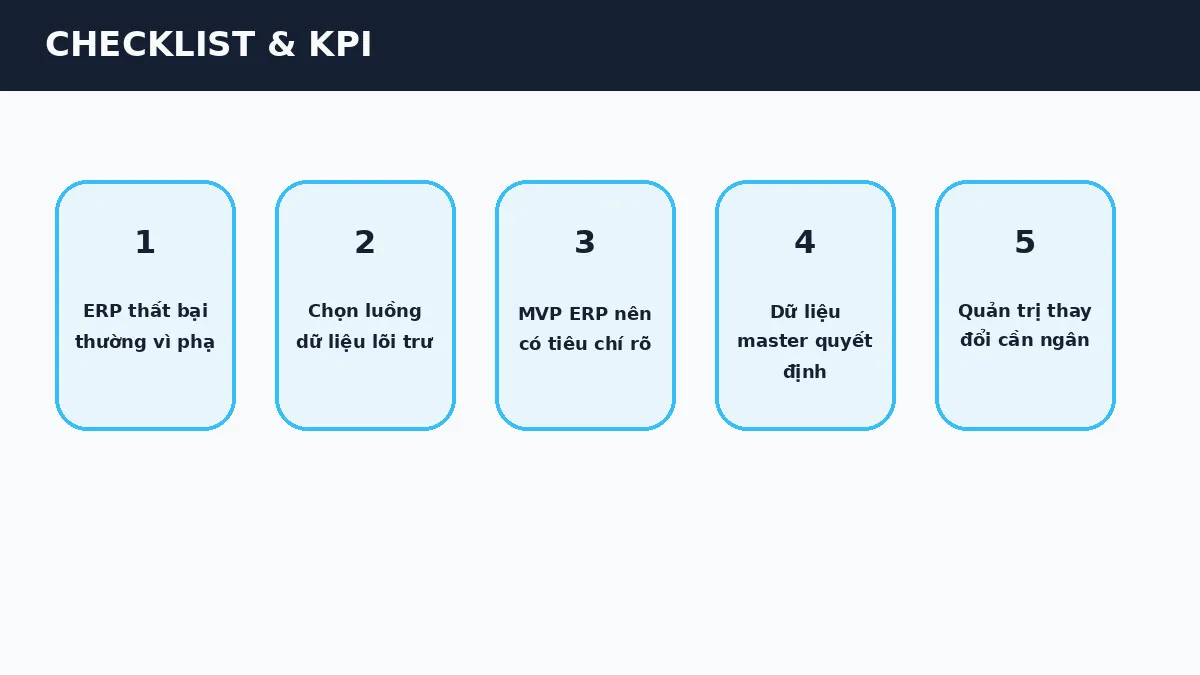 CHECKLIST & KPI

1

ERP thất bại thường vì phạ

2

Chọn luồng dữ liệu lõi trư

3

MVP ERP nên có tiêu chí rõ

4

Dữ liệu master quyết định

5

Quản trị thay đổi cần ngân